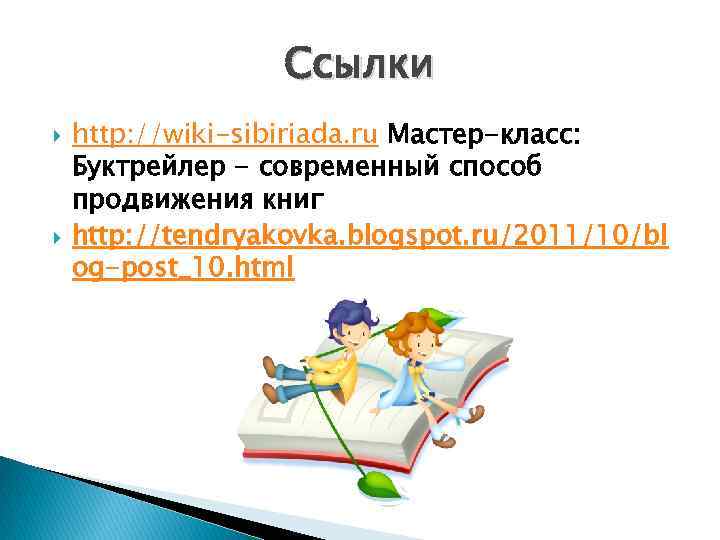 Ссылки

http://wiki-sibiriada.ru Мастер-класс: Буктрейлер - современный способ продвижения книг

http://tendryakovka.blogspot.ru/2011/10/blog-post_10.html